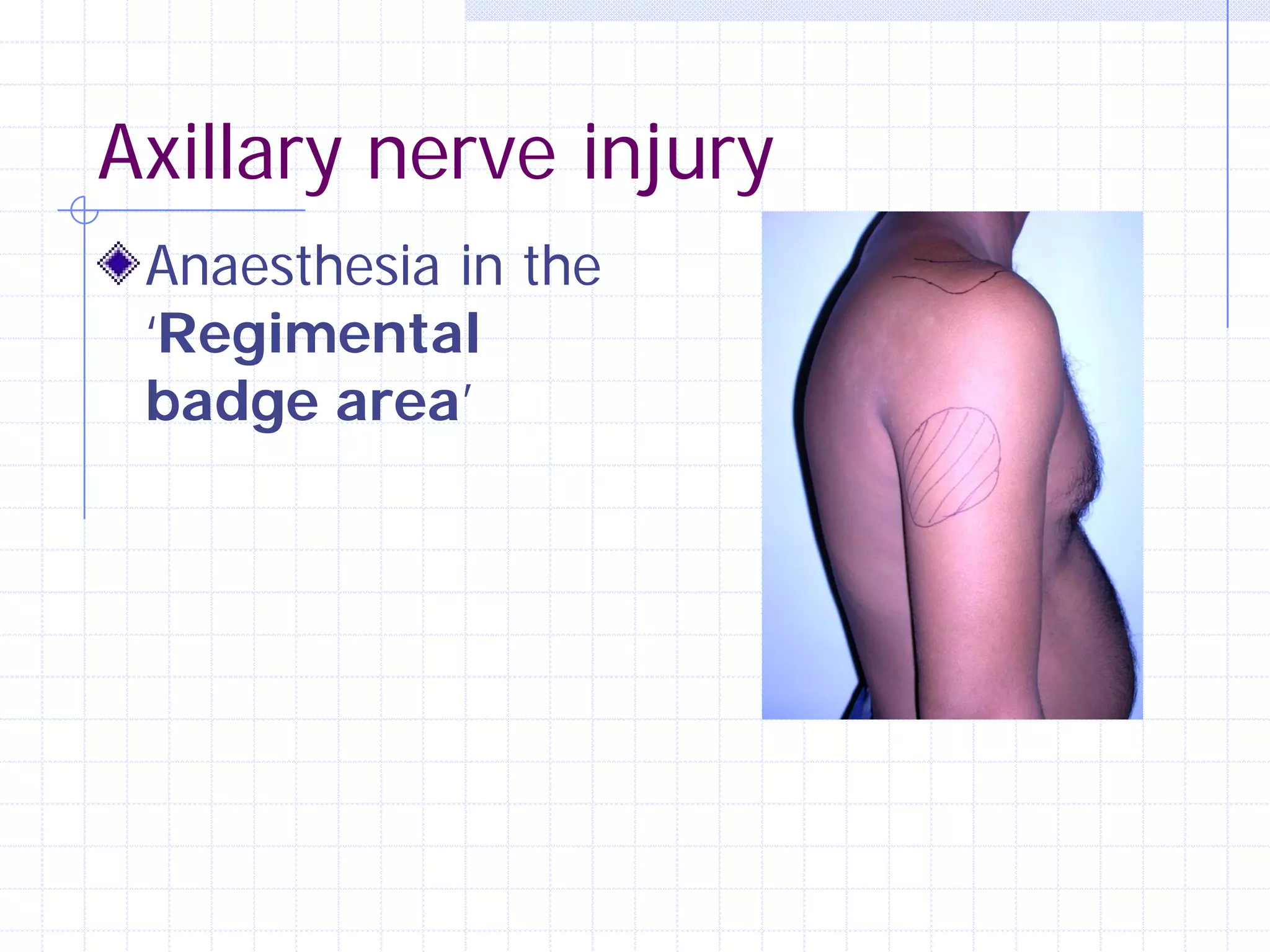 Axillary nerve injury

Anaesthesia in the ‘Regimental badge area’